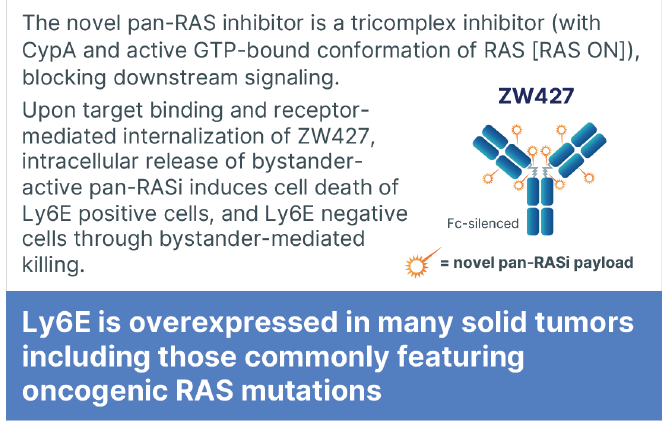 The novel pan-RAS inhibitor is a tricomplex inhibitor (with CypA and active GTP-bound conformation of RAS [RAS ON]), blocking downstream signaling.

Upon target binding and receptor-mediated internalization of ZW427, intracellular release of bystander-active pan-RASi induces cell death of Ly6E positive cells, and Ly6E negative cells through bystander-mediated killing.

ZW427

Fc-silenced

= novel pan-RASi payload

Ly6E is overexpressed in many solid tumors including those commonly featuring oncogenic RAS mutations